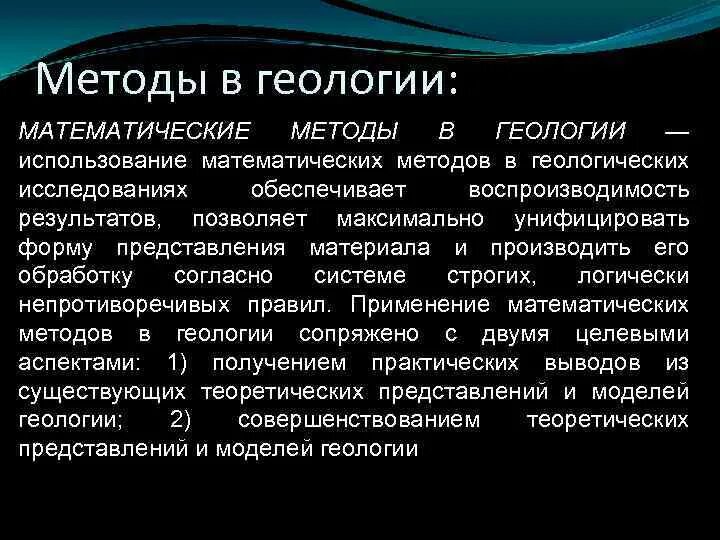 Методы в геологии:

МАТЕМАТИЧЕСКИЕ МЕТОДЫ В ГЕОЛОГИИ — использование математических методов в геологических исследованиях обеспечивает воспроизводимость результатов, позволяет максимально унифицировать форму представления материала и производить его обработку согласно системе строгих, логически непротиворечивых правил. Применение математических методов в геологии сопряжено с двумя целевыми аспектами: 1) получением практических выводов из существующих теоретических представлений и моделей геологии; 2) совершенствованием теоретических представлений и моделей геологии